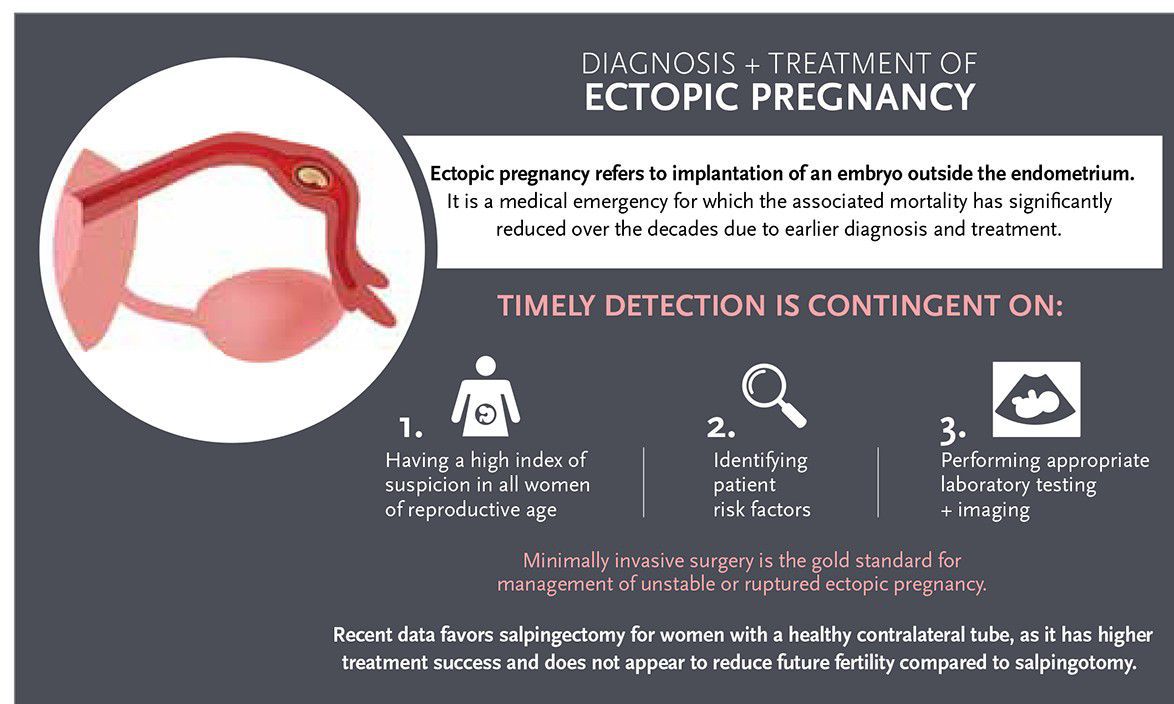 DIAGNOSIS + TREATMENT OF
ECTOPIC PREGNANCY

Ectopic pregnancy refers to implantation of an embryo outside the endometrium. It is a medical emergency for which the associated mortality has significantly reduced over the decades due to earlier diagnosis and treatment.

TIMELY DETECTION IS CONTINGENT ON:

1.
Having a high index of suspicion in all women of reproductive age

2.
Identifying patient risk factors

3.
Performing appropriate laboratory testing + imaging

Minimally invasive surgery is the gold standard for management of unstable or ruptured ectopic pregnancy.

Recent data favors salpingectomy for women with a healthy contralateral tube, as it has higher treatment success and does not appear to reduce future fertility compared to salpingotomy.